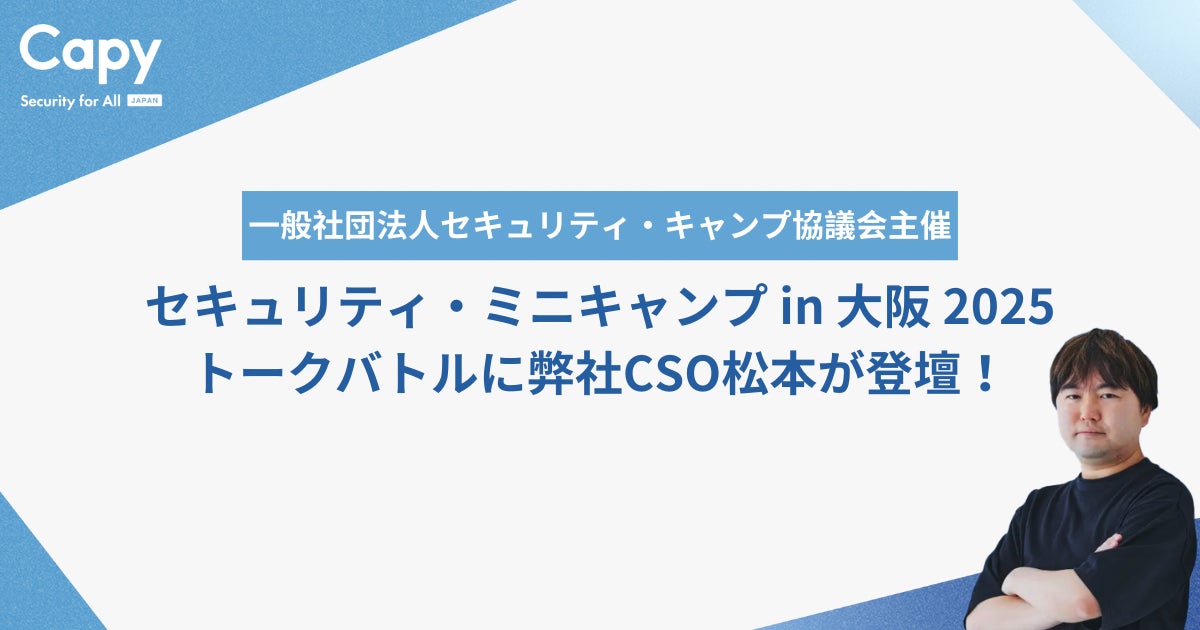 Capy
Security for All JAPAN

一般社団法人セキュリティ・キャンプ協議会主催

セキュリティ・ミニキャンプ in 大阪 2025
トークバトルに弊社CSO松本が登壇！